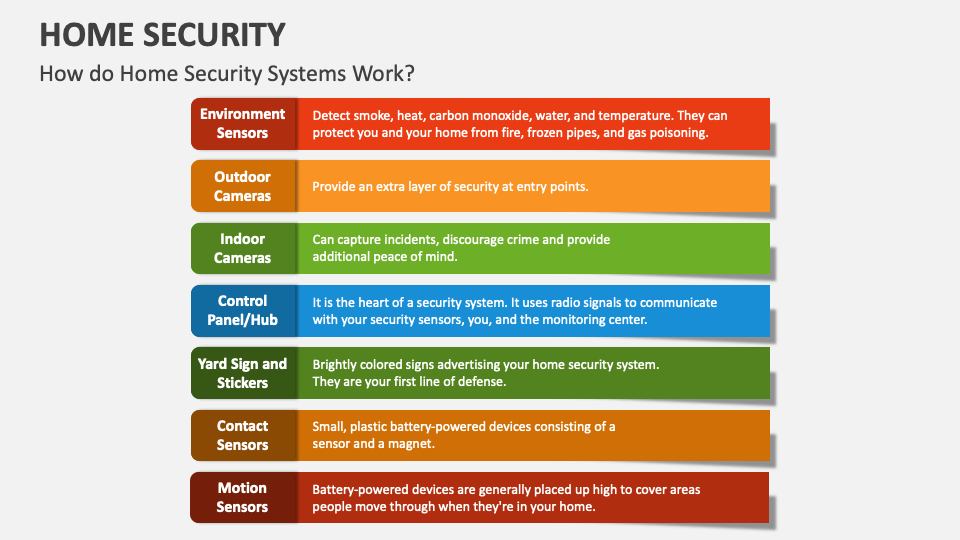 HOME SECURITY

How do Home Security Systems Work?

Environment Sensors
Detect smoke, heat, carbon monoxide, water, and temperature. They can protect you and your home from fire, frozen pipes, and gas poisoning.

Outdoor Cameras
Provide an extra layer of security at entry points.

Indoor Cameras
Can capture incidents, discourage crime and provide additional peace of mind.

Control Panel/Hub
It is the heart of a security system. It uses radio signals to communicate with your security sensors, you, and the monitoring center.

Yard Sign and Stickers
Brightly colored signs advertising your home security system. They are your first line of defense.

Contact Sensors
Small, plastic battery-powered devices consisting of a sensor and a magnet.

Motion Sensors
Battery-powered devices are generally placed up high to cover areas people move through when they're in your home.